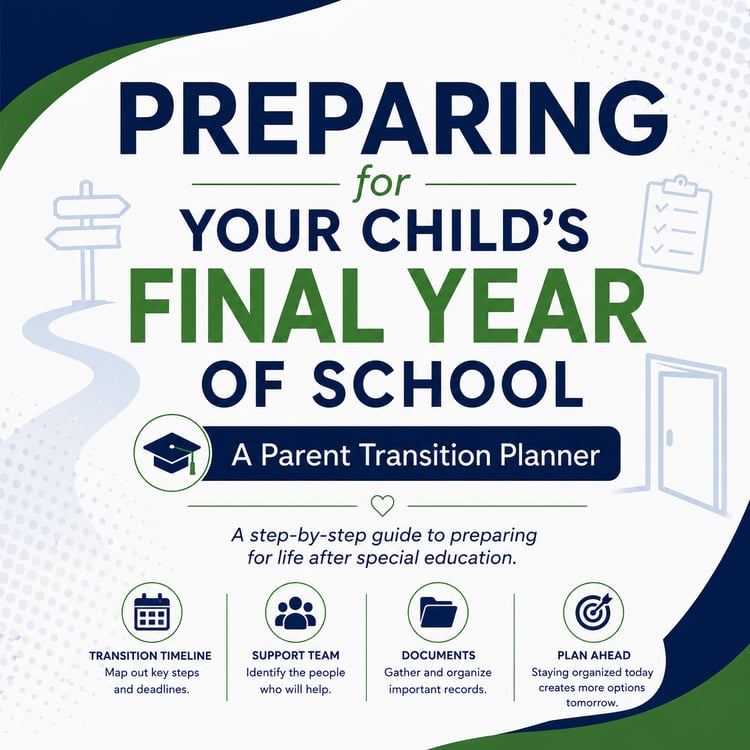 PREPARING

for

YOUR CHILD'S

FINAL YEAR

OF SCHOOL

A Parent Transition Planner

A step-by-step guide to preparing for life after special education.

TRANSITION TIMELINE
Map out key steps and deadlines.

SUPPORT TEAM
Identify the people who will help.

DOCUMENTS
Gather and organize important records.

PLAN AHEAD
Staying organized today creates more options tomorrow.